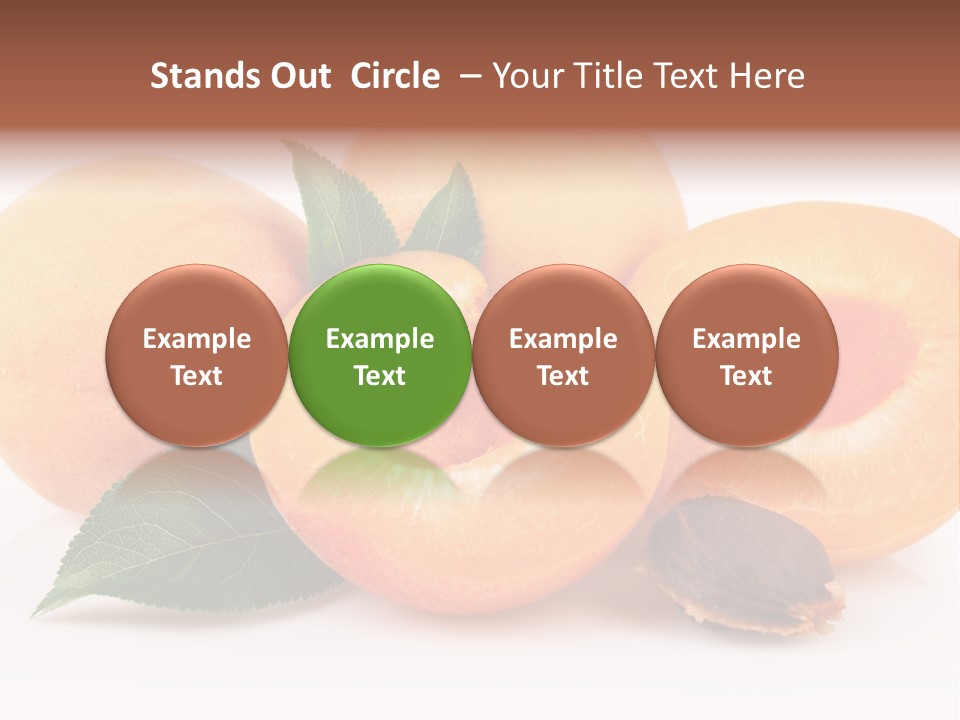 Stands Out Circle – Your Title Text Here

Example Text

Example Text

Example Text

Example Text